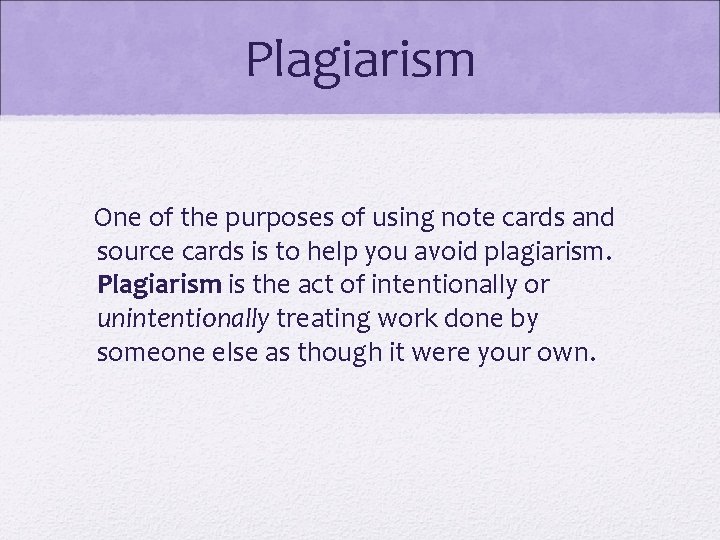 Plagiarism

One of the purposes of using note cards and source cards is to help you avoid plagiarism. Plagiarism is the act of intentionally or unintentionally treating work done by someone else as though it were your own.